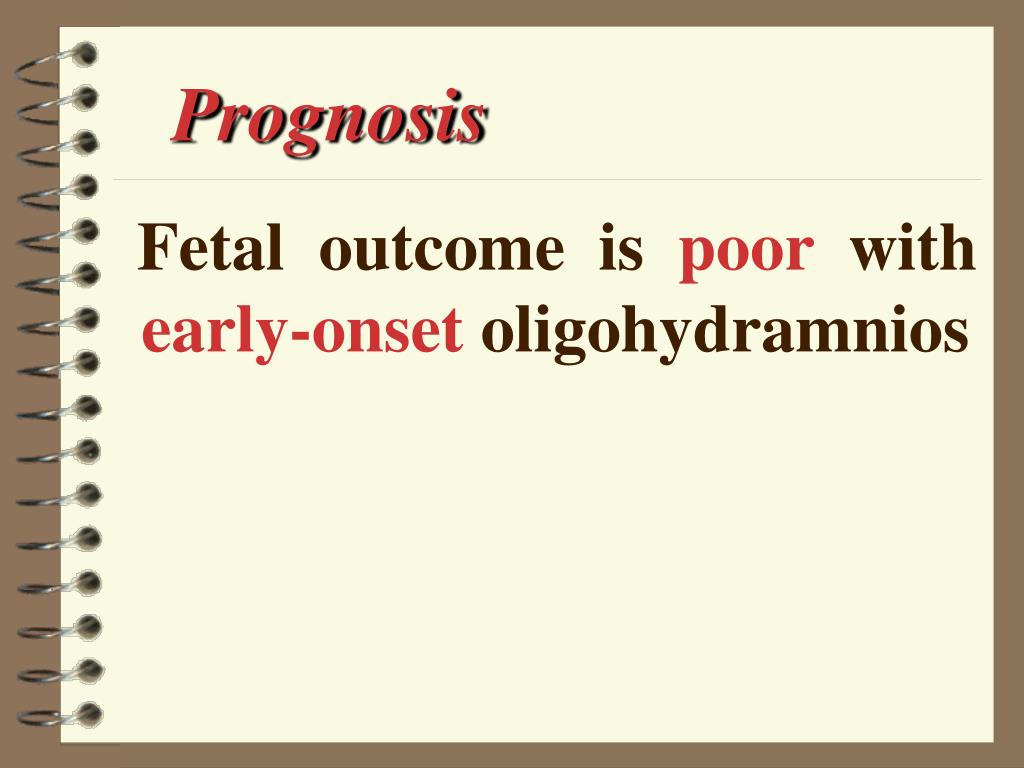 Prognosis

Fetal outcome is poor with early-onset oligohydramnios